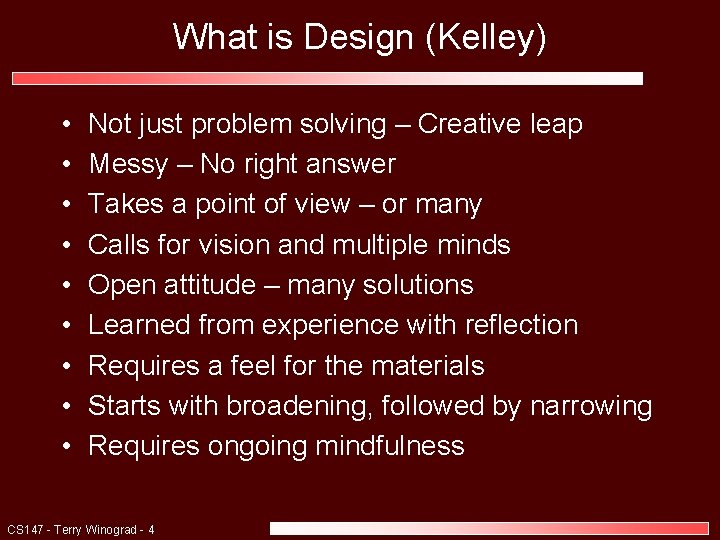 What is Design (Kelley)

• Not just problem solving – Creative leap
• Messy – No right answer
• Takes a point of view – or many
• Calls for vision and multiple minds
• Open attitude – many solutions
• Learned from experience with reflection
• Requires a feel for the materials
• Starts with broadening, followed by narrowing
• Requires ongoing mindfulness

CS147 - Terry Winograd - 4